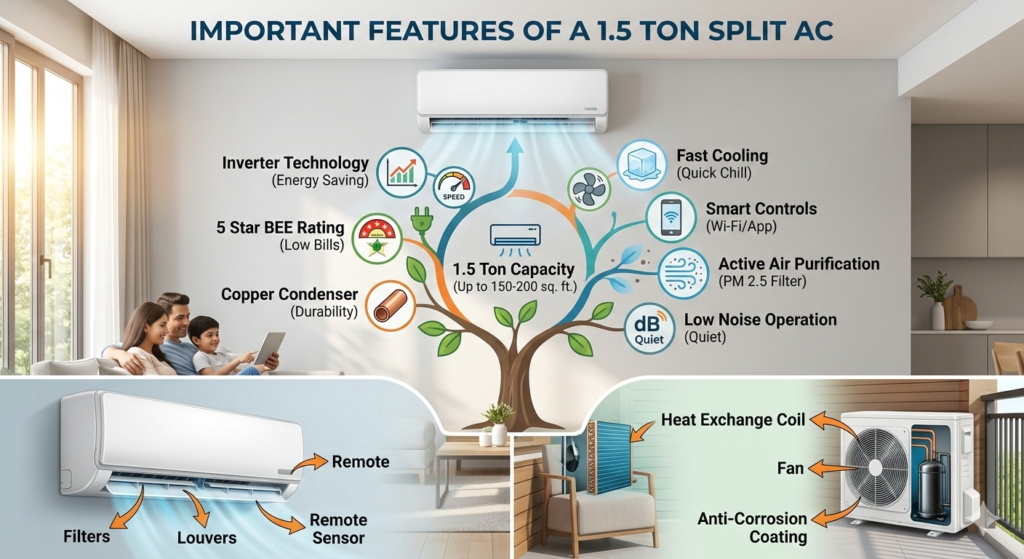 IMPORTANT FEATURES OF A 1.5 TON SPLIT AC

Inverter Technology
(Energy Saving)

SPEED

5 Star BEE Rating
(Low Bills)

Copper Condenser
(Durability)

1.5 Ton Capacity
(Up to 150-200 sq. ft.)

Fast Cooling
(Quick Chill)

Smart Controls
(Wi-Fi/App)

Active Air Purification
(PM 2.5 Filter)

dB
Quiet

Low Noise Operation
(Quiet)

Remote

Filters

Louvers

Remote Sensor

Heat Exchange Coil

Fan

Anti-Corrosion Coating